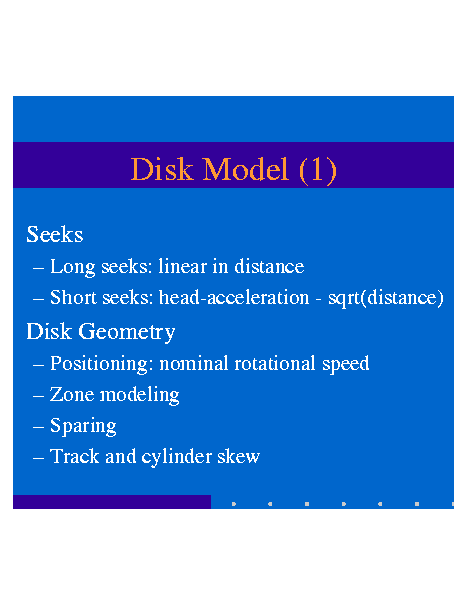 Disk Model (1)

Seeks

– Long seeks: linear in distance

– Short seeks: head-acceleration - sqrt(distance)

Disk Geometry

– Positioning: nominal rotational speed

– Zone modeling

– Sparing

– Track and cylinder skew